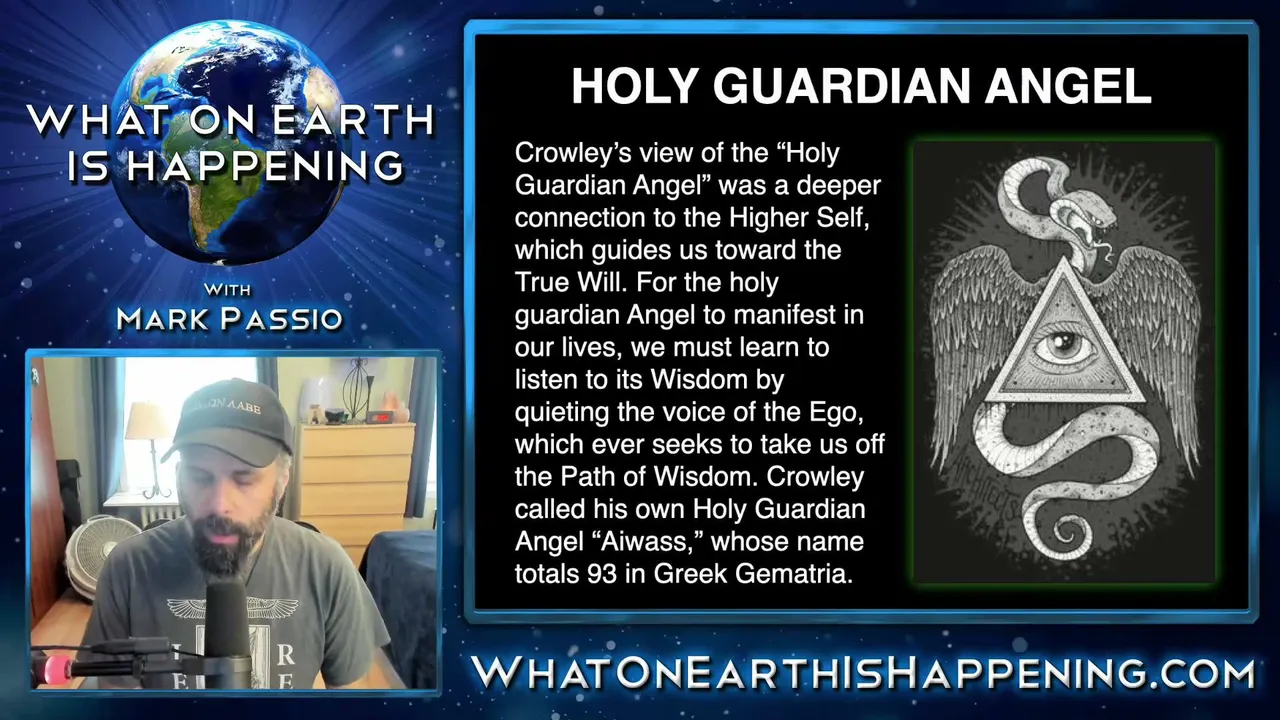 WHAT ON EARTH IS HAPPENING

WITH
MARK PASSIO

HOLY GUARDIAN ANGEL

Crowley's view of the "Holy Guardian Angel" was a deeper connection to the Higher Self, which guides us toward the True Will. For the holy guardian Angel to manifest in our lives, we must learn to listen to its Wisdom by quieting the voice of the Ego, which ever seeks to take us off the Path of Wisdom. Crowley called his own Holy Guardian Angel "Aiwass," whose name totals 93 in Greek Gematria.

ARCHITECTS

WHATONEARTHISHAPPENING.COM